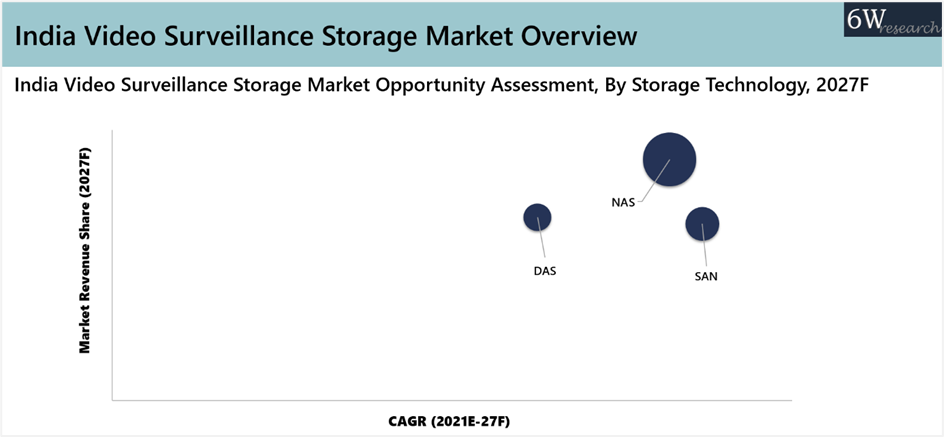 India Video Surveillance Storage Market Overview

6W research

India Video Surveillance Storage Market Opportunity Assessment, By Storage Technology, 2027F

Market Revenue Share (2027F)

NAS

DAS

SAN

CAGR (2021E-27F)